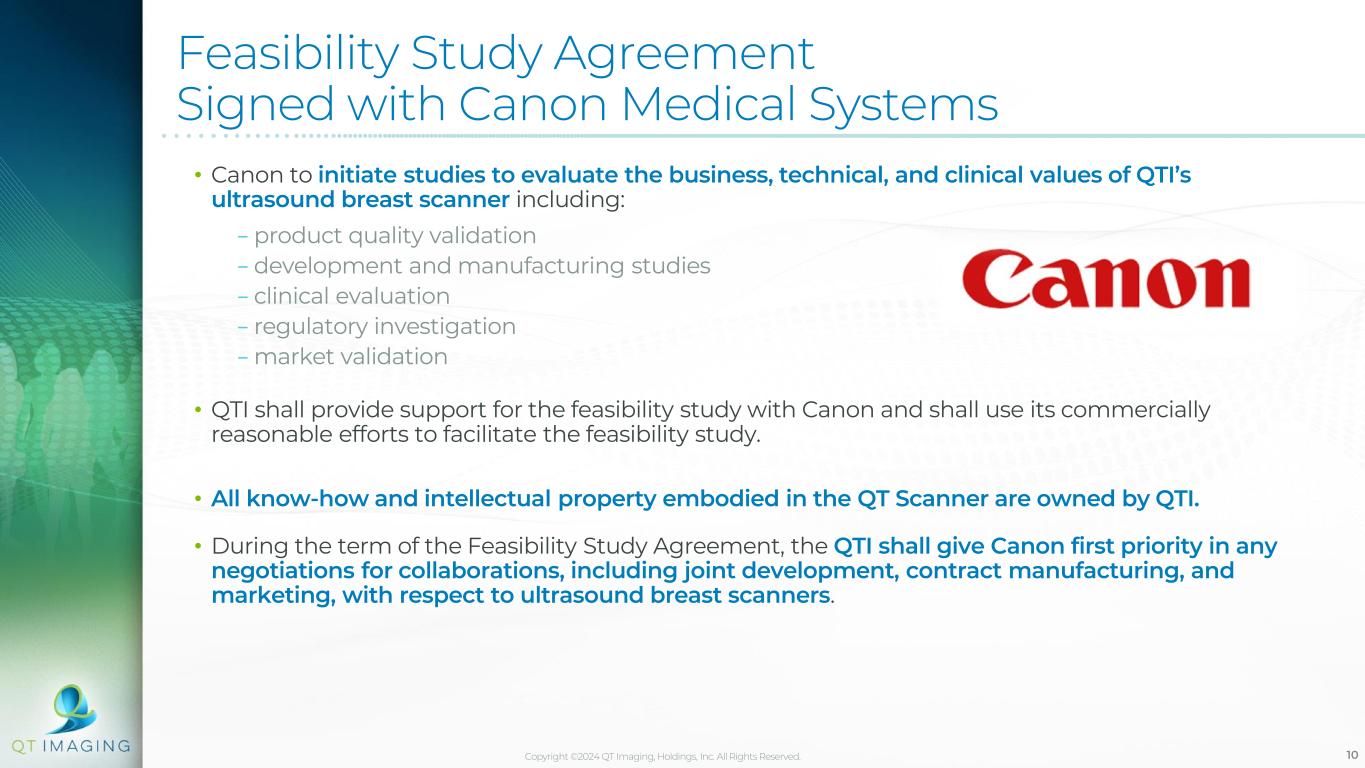 Feasibility Study Agreement Signed with Canon Medical Systems

• Canon to initiate studies to evaluate the business, technical, and clinical values of QTI's ultrasound breast scanner including:

– product quality validation
– development and manufacturing studies
– clinical evaluation
– regulatory investigation
– market validation

Canon

• QTI shall provide support for the feasibility study with Canon and shall use its commercially reasonable efforts to facilitate the feasibility study.

• All know-how and intellectual property embodied in the QT Scanner are owned by QTI.

• During the term of the Feasibility Study Agreement, the QTI shall give Canon first priority in any negotiations for collaborations, including joint development, contract manufacturing, and marketing, with respect to ultrasound breast scanners.

QT IMAGING

Copyright ©2024 QT Imaging, Holdings, Inc. All Rights Reserved.

10